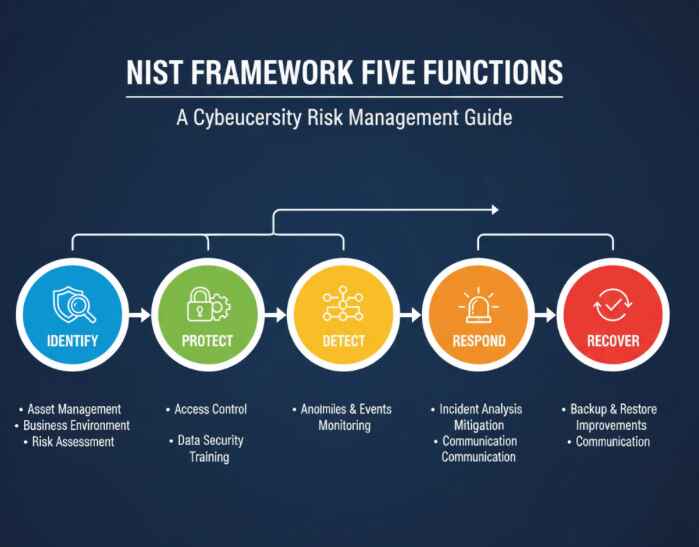 NIST FRAMEWORK FIVE FUNCTIONS

A Cybeucersity Risk Management Guide

IDENTIFY

PROTECT

DETECT

RESPOND

RECOVER

• Asset Management
• Business Environment
• Risk Assessment

• Access Control

• Data Security
Training

• Anolmiles & Events
Monitoring

• Incident Analysis
Mitigation
• Communication
Communication

• Backup & Restore
Improvements
• Communication